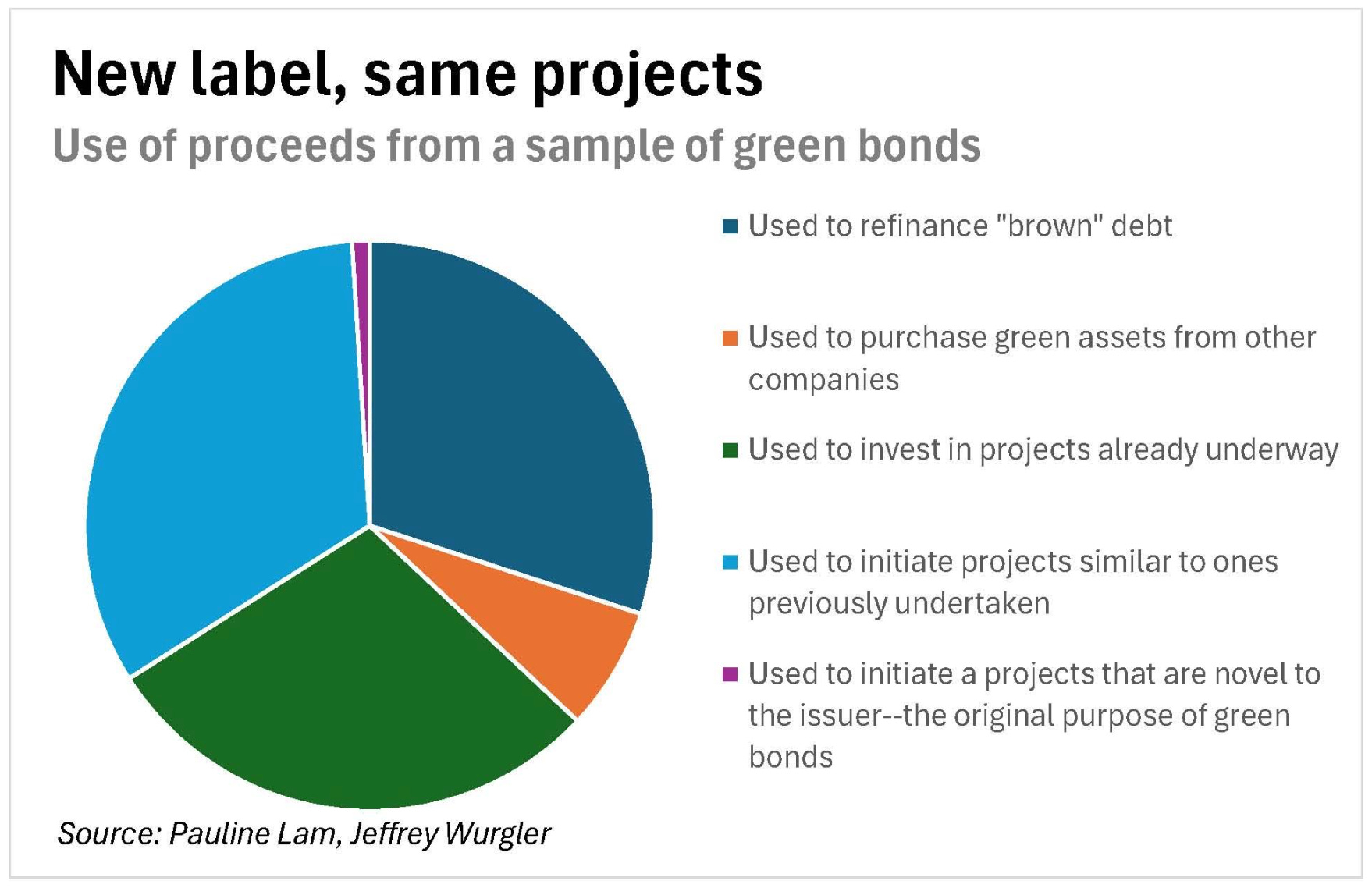 New label, same projects

Use of proceeds from a sample of green bonds

Used to refinance "brown" debt

Used to purchase green assets from other companies

Used to invest in projects already underway

Used to initiate projects similar to ones previously undertaken

Used to initiate a projects that are novel to the issuer--the original purpose of green bonds

Source: Pauline Lam, Jeffrey Wurgler